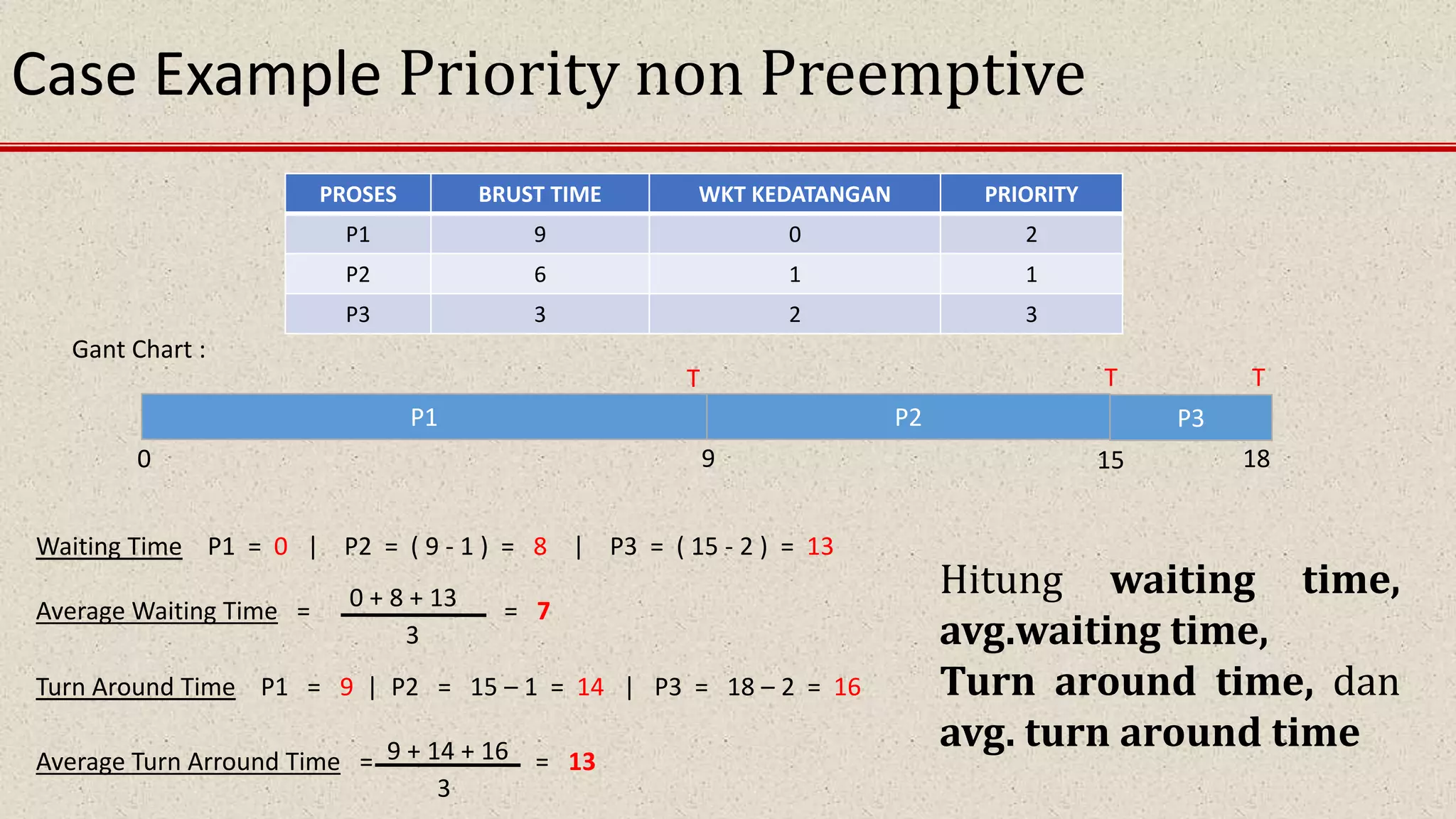 Case Example Priority non Preemptive

| PROSES | BRUST TIME | WKT KEDATANGAN | PRIORITY |
|---|---|---|---|
| P1 | 9 | 0 | 2 |
| P2 | 6 | 1 | 1 |
| P3 | 3 | 2 | 3 |

Gant Chart :

T T T

P1 P2 P3

0 9 15 18

Waiting Time P1 = 0 | P2 = ( 9 - 1 ) = 8 | P3 = ( 15 - 2 ) = 13

Average Waiting Time = $\frac{0 + 8 + 13}{3}$ = 7

Turn Around Time P1 = 9 | P2 = 15 – 1 = 14 | P3 = 18 – 2 = 16

Average Turn Arround Time = $\frac{9 + 14 + 16}{3}$ = 13

Hitung waiting time, avg.waiting time, Turn around time, dan avg. turn around time